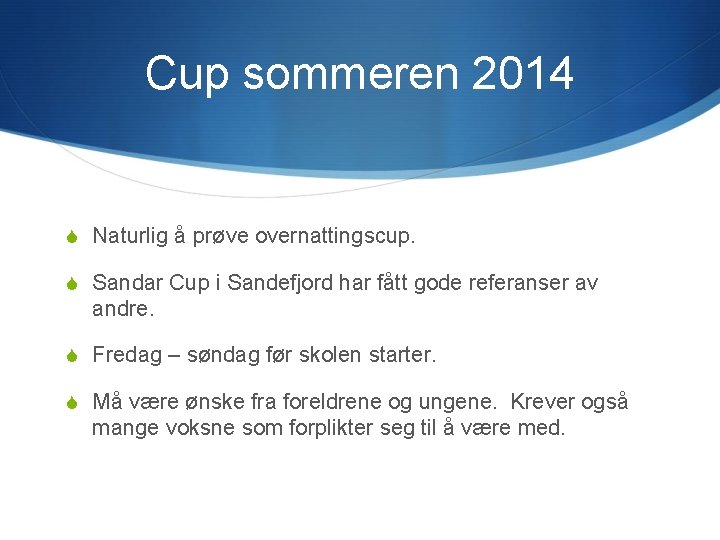 Cup sommeren 2014

Naturlig å prøve overnattingscup.

Sandar Cup i Sandefjord har fått gode referanser av andre.

Fredag – søndag før skolen starter.

Må være ønske fra foreldrene og ungene. Krever også mange voksne som forplikter seg til å være med.